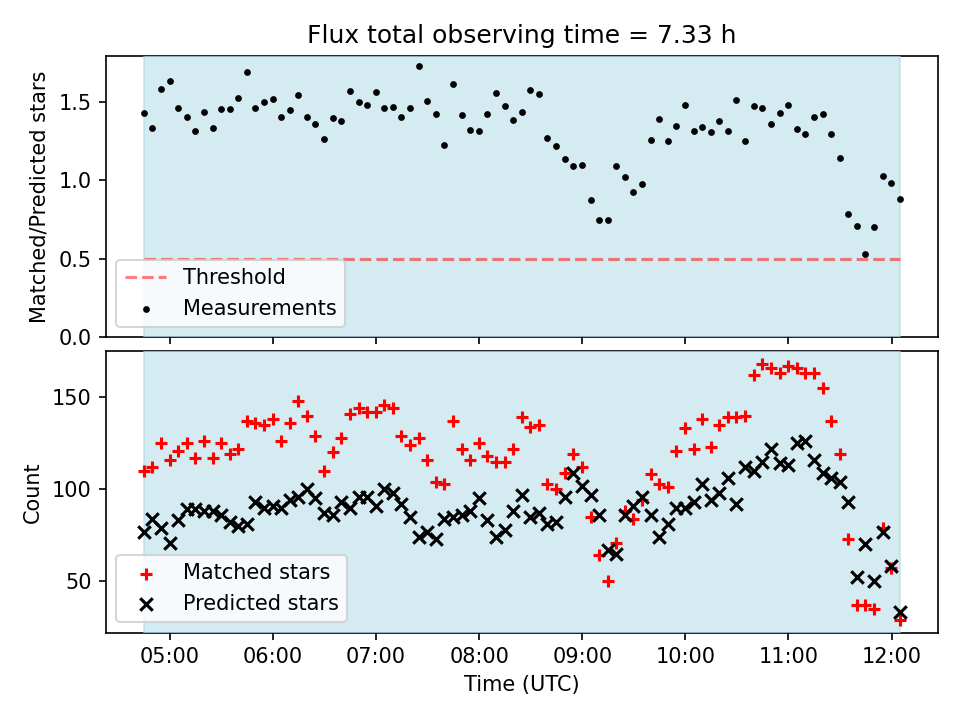 Flux total observing time = 7.33 h

Matched/Predicted stars

1.5
1.0
0.5
0.0

Threshold
Measurements

Count

150
100
50

Matched stars
Predicted stars

05:00 06:00 07:00 08:00 09:00 10:00 11:00 12:00

Time (UTC)